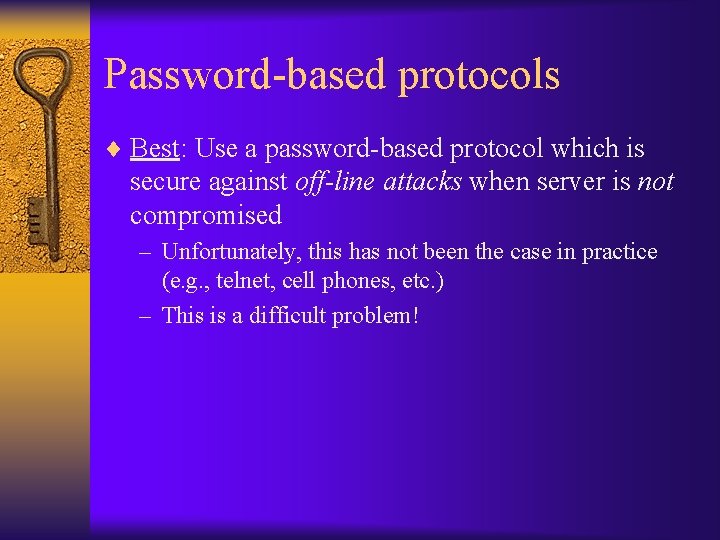 Password-based protocols

♦ Best: Use a password-based protocol which is secure against off-line attacks when server is not compromised

– Unfortunately, this has not been the case in practice (e.g., telnet, cell phones, etc.)

– This is a difficult problem!